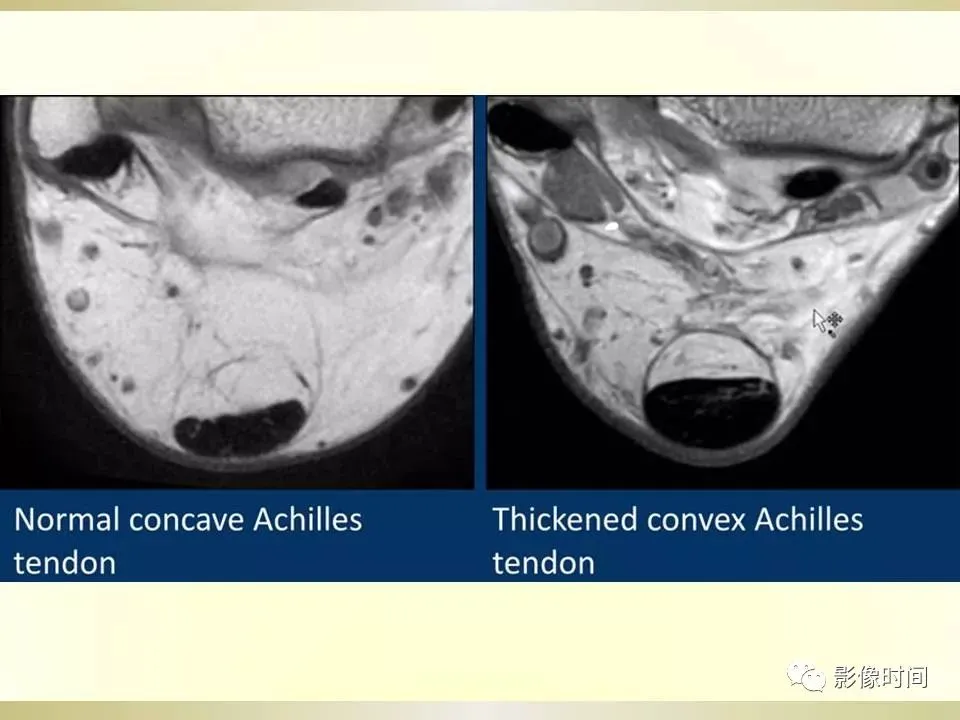 Normal concave Achilles tendon

Thickened convex Achilles tendon

影像时间